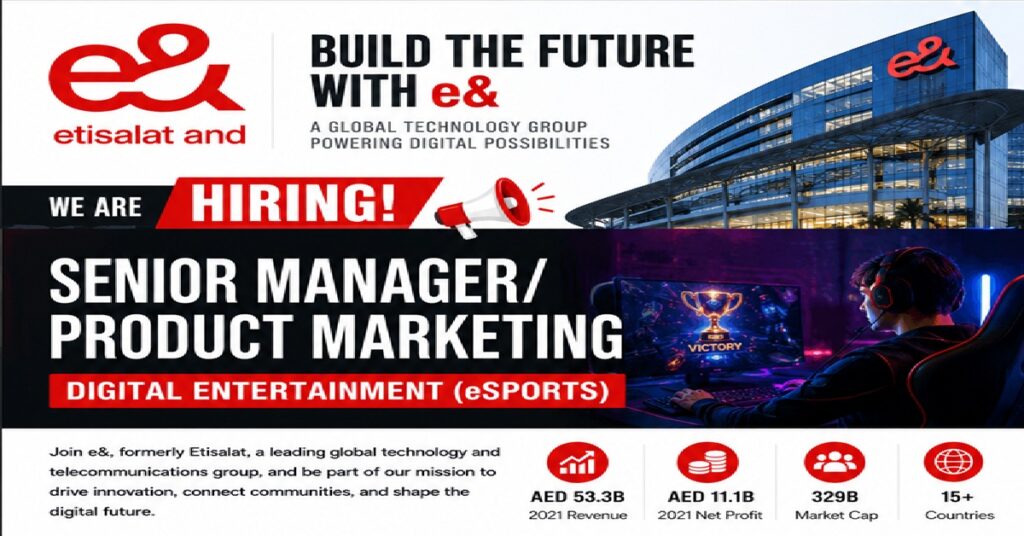 e&
etisalat and

BUILD THE FUTURE WITH e&
A GLOBAL TECHNOLOGY GROUP POWERING DIGITAL POSSIBILITIES

e&

WE ARE HIRING!

SENIOR MANAGER/ PRODUCT MARKETING
DIGITAL ENTERTAINMENT (eSPORTS)

VICTORY

Join e&, formerly Etisalat, a leading global technology and telecommunications group, and be part of our mission to drive innovation, connect communities, and shape the digital future.

AED 53.3B
2021 Revenue

AED 11.1B
2021 Net Profit

329B
Market Cap

15+
Countries